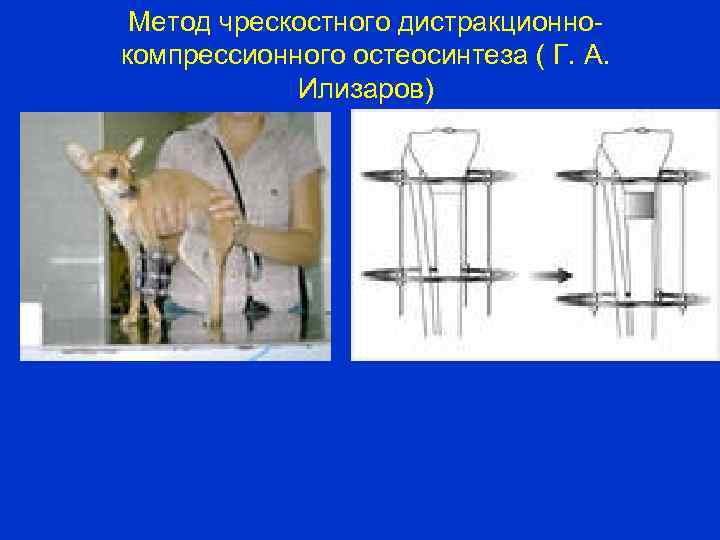 Метод чрескостного дистракционно-компрессионного остеосинтеза ( Г. А. Илизаров)